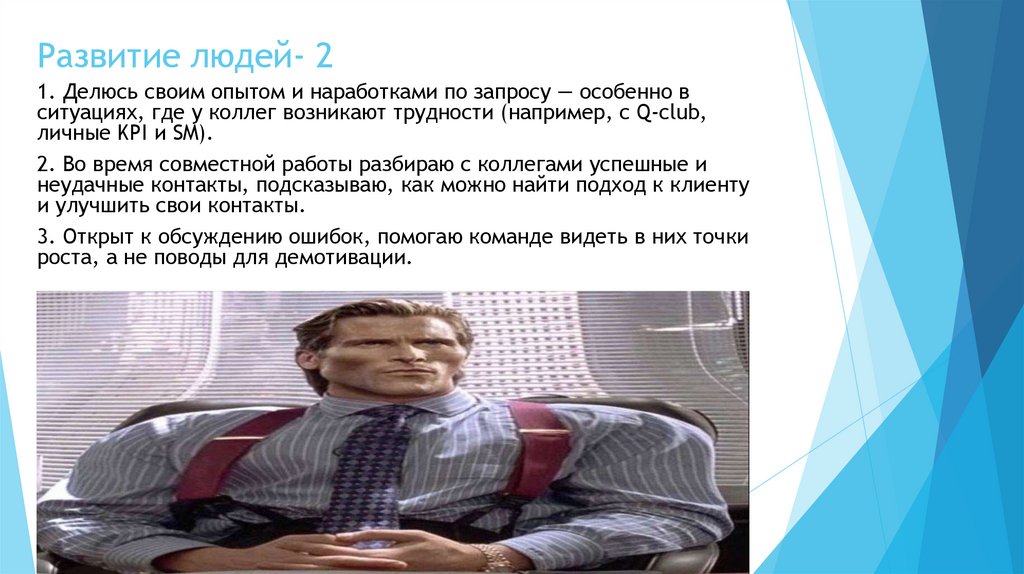 Развитие людей- 2

1. Делюсь своим опытом и наработками по запросу — особенно в ситуациях, где у коллег возникают трудности (например, с Q-club, личные KPI и SM).

2. Во время совместной работы разбираю с коллегами успешные и неудачные контакты, подсказываю, как можно найти подход к клиенту и улучшить свои контакты.

3. Открыт к обсуждению ошибок, помогаю команде видеть в них точки роста, а не поводы для демотивации.